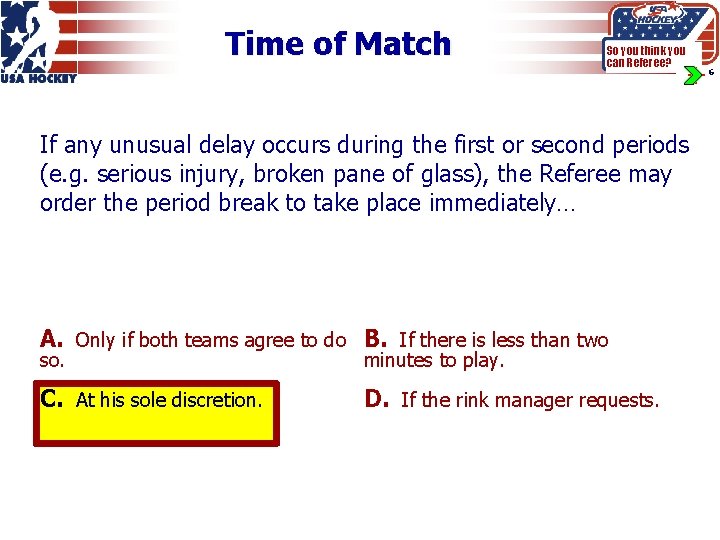 USA HOCKEY

Time of Match

USA HOCKEY
So you think you can Referee?

6

If any unusual delay occurs during the first or second periods (e.g. serious injury, broken pane of glass), the Referee may order the period break to take place immediately…

A. Only if both teams agree to do so.

B. If there is less than two minutes to play.

C. At his sole discretion.

D. If the rink manager requests.